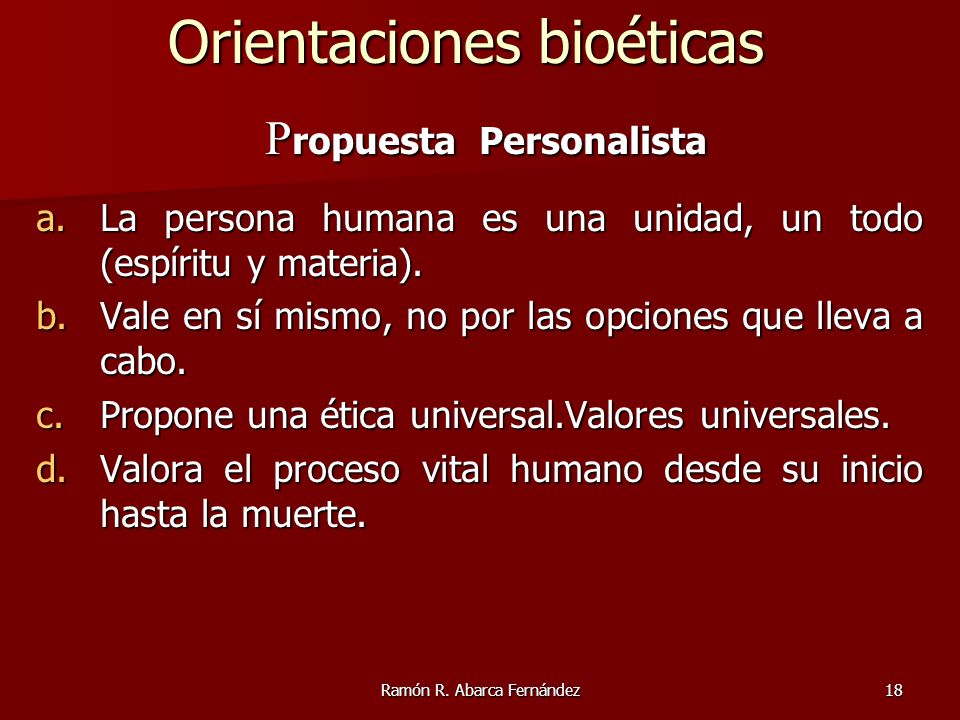 Orientaciones bioéticas

Propuesta Personalista

a. La persona humana es una unidad, un todo (espíritu y materia).
b. Vale en sí mismo, no por las opciones que lleva a cabo.
c. Propone una ética universal.Valores universales.
d. Valora el proceso vital humano desde su inicio hasta la muerte.

Ramón R. Abarca Fernández 18